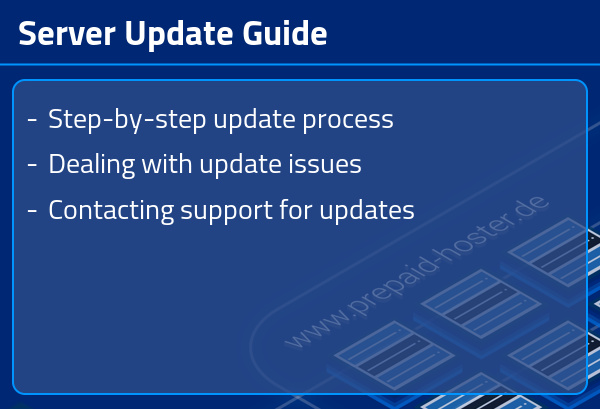 Server Update Guide

- Step-by-step update process
- Dealing with update issues
- Contacting support for updates

www.prepaid-hoster.de